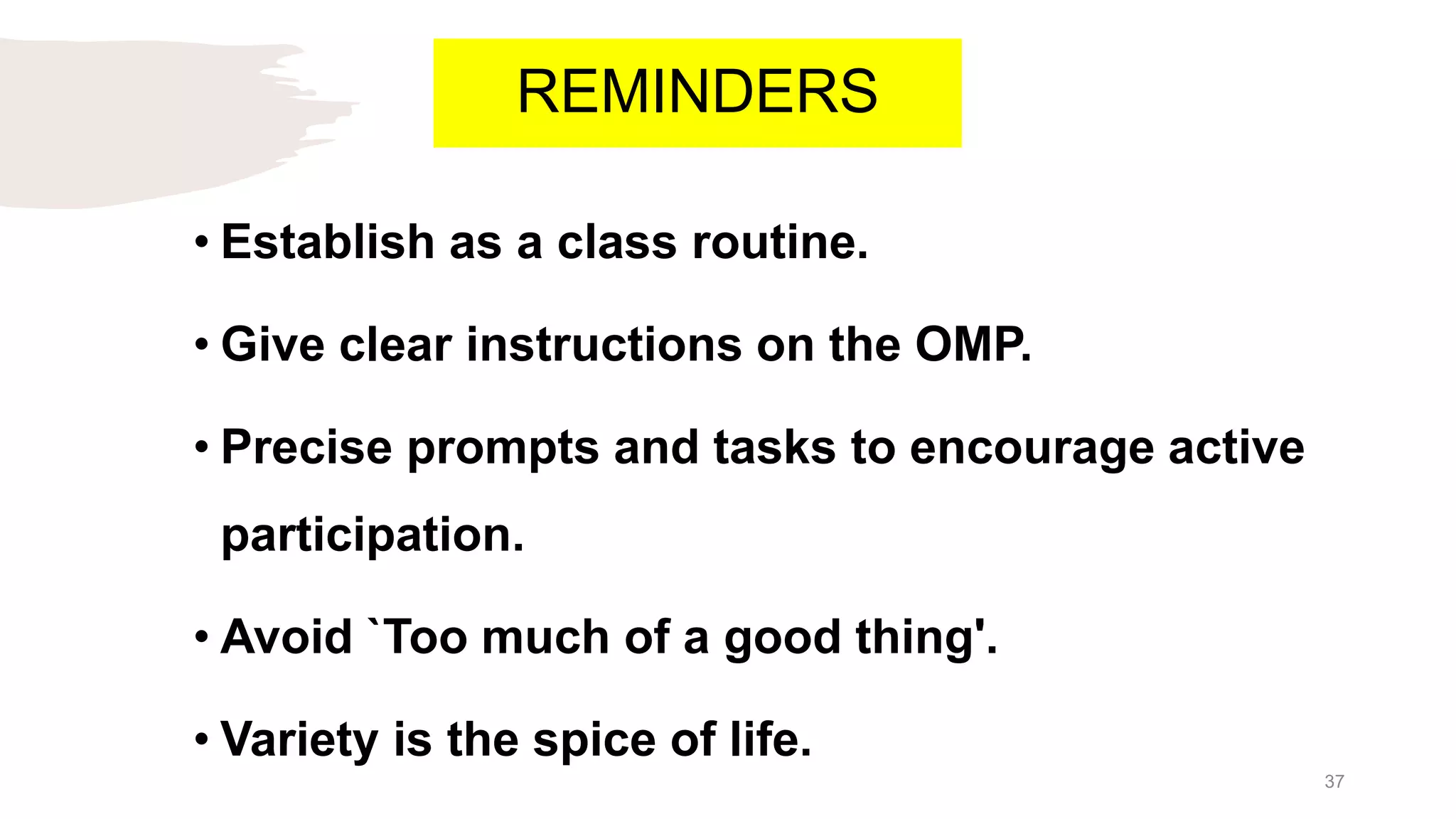 REMINDERS

• Establish as a class routine.

• Give clear instructions on the OMP.

• Precise prompts and tasks to encourage active participation.

• Avoid `Too much of a good thing'.

• Variety is the spice of life.

37